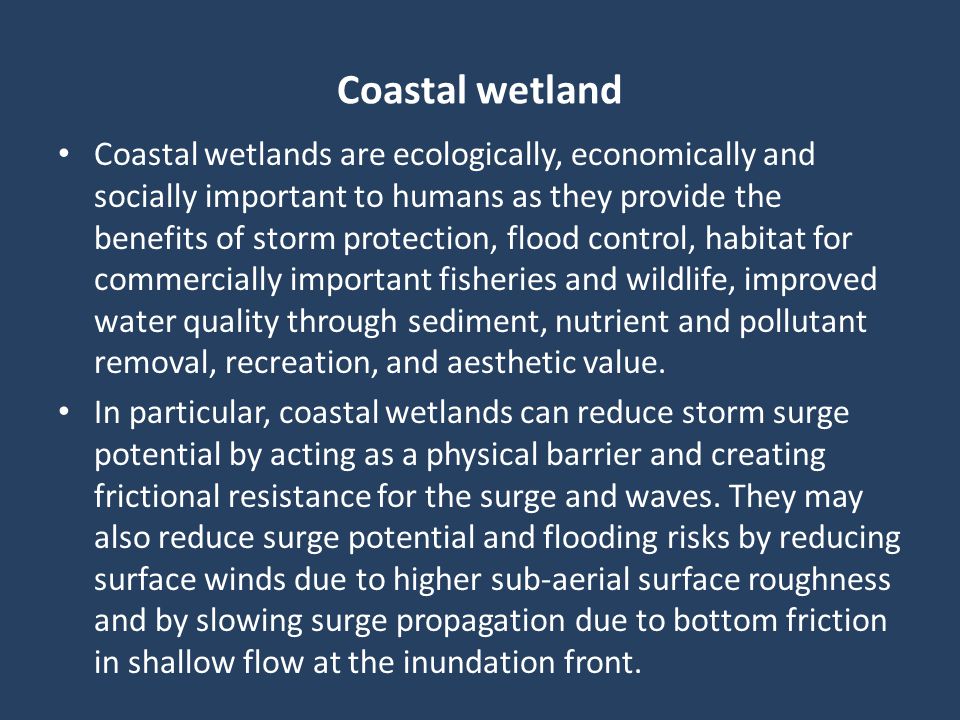 Coastal wetland

• Coastal wetlands are ecologically, economically and socially important to humans as they provide the benefits of storm protection, flood control, habitat for commercially important fisheries and wildlife, improved water quality through sediment, nutrient and pollutant removal, recreation, and aesthetic value.

• In particular, coastal wetlands can reduce storm surge potential by acting as a physical barrier and creating frictional resistance for the surge and waves. They may also reduce surge potential and flooding risks by reducing surface winds due to higher sub-aerial surface roughness and by slowing surge propagation due to bottom friction in shallow flow at the inundation front.